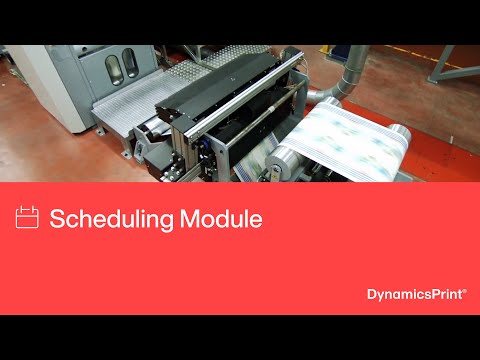 Scheduling Module

DynamicsPrint®